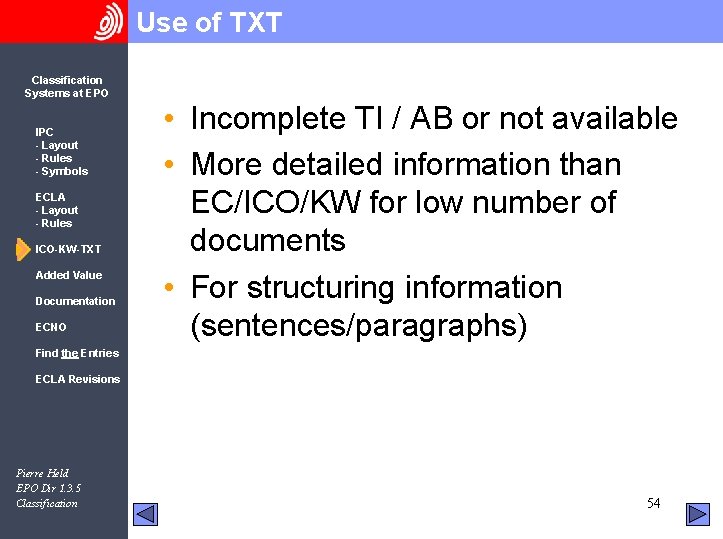 Use of TXT

Classification Systems at EPO

IPC
- Layout
- Rules
- Symbols

ECLA
- Layout
- Rules

ICO-KW-TXT

Added Value

Documentation

ECNO

Find the Entries

ECLA Revisions

Pierre Held
EPO Dir 1.3.5
Classification

• Incomplete TI / AB or not available
• More detailed information than EC/ICO/KW for low number of documents
• For structuring information (sentences/paragraphs)

54